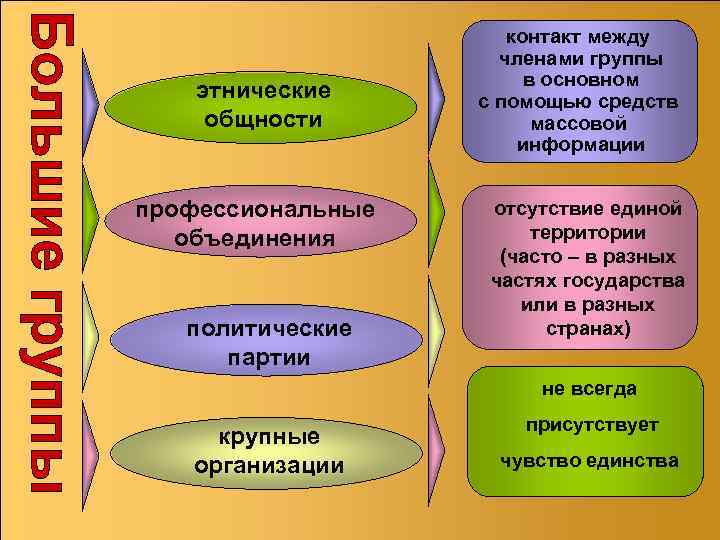 Большие группы

этнические общности

профессиональные объединения

политические партии

крупные организации

контакт между членами группы в основном с помощью средств массовой информации

отсутствие единой территории (часто – в разных частях государства или в разных странах)

не всегда присутствует чувство единства